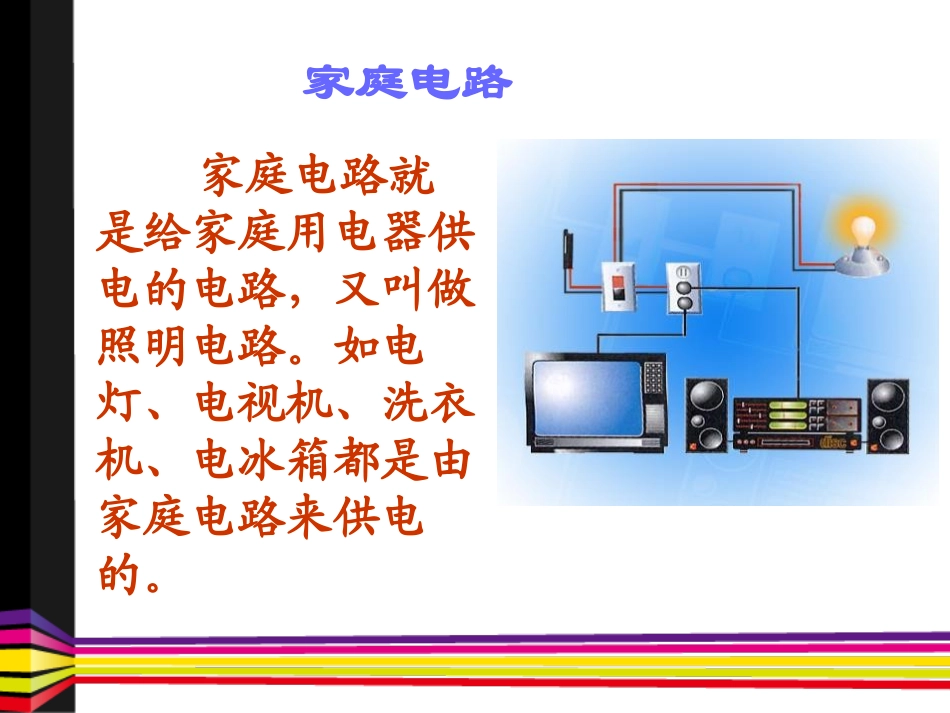 家庭电路

家庭电路就是给家庭用电器供电的电路，又叫做照明电路。如电灯、电视机、洗衣机、电冰箱都是由家庭电路来供电的。

disc